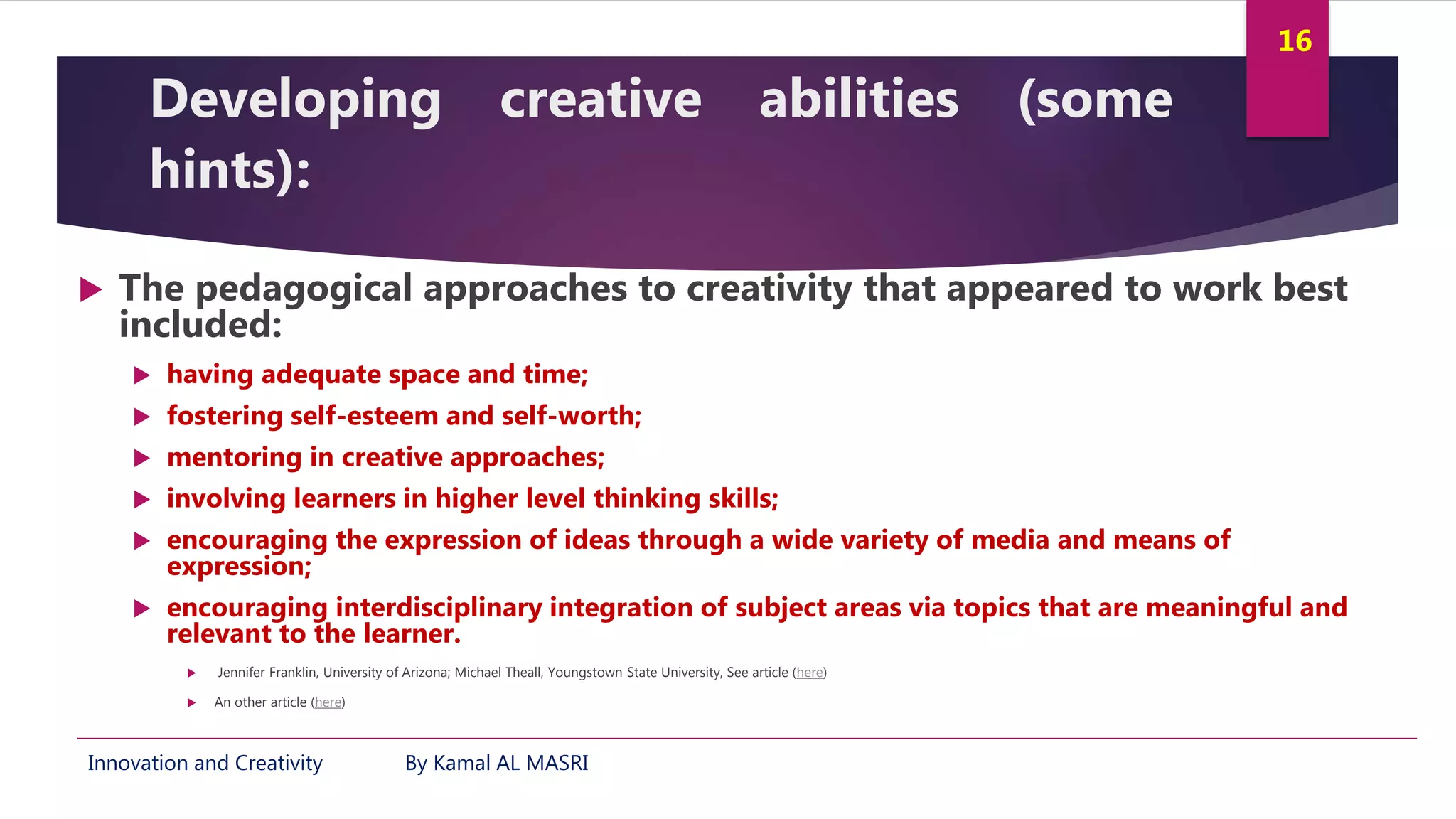 16

Developing creative abilities (some hints):

The pedagogical approaches to creativity that appeared to work best included:

having adequate space and time;

fostering self-esteem and self-worth;

mentoring in creative approaches;

involving learners in higher level thinking skills;

encouraging the expression of ideas through a wide variety of media and means of expression;

encouraging interdisciplinary integration of subject areas via topics that are meaningful and relevant to the learner.

Jennifer Franklin, University of Arizona; Michael Theall, Youngstown State University, See article (here)

An other article (here)

Innovation and Creativity By Kamal AL MASRI